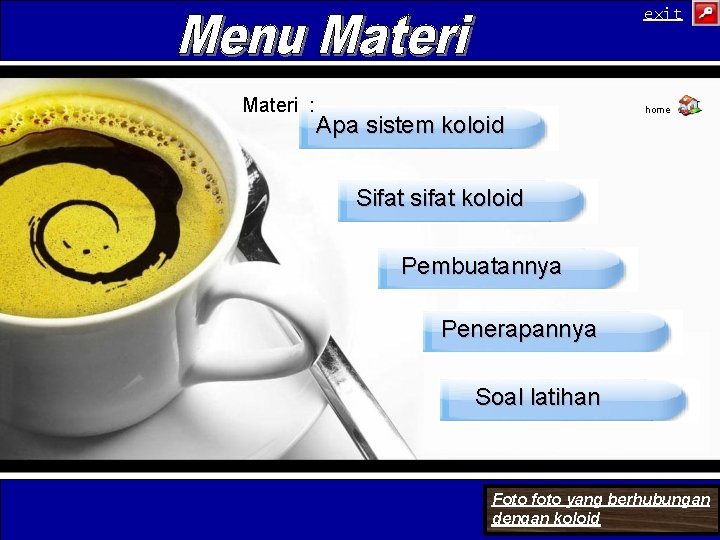 Menu Materi

exit

Materi :

home

Apa sistem koloid

Sifat sifat koloid

Pembuatannya

Penerapannya

Soal latihan

Foto foto yang berhubungan dengan koloid